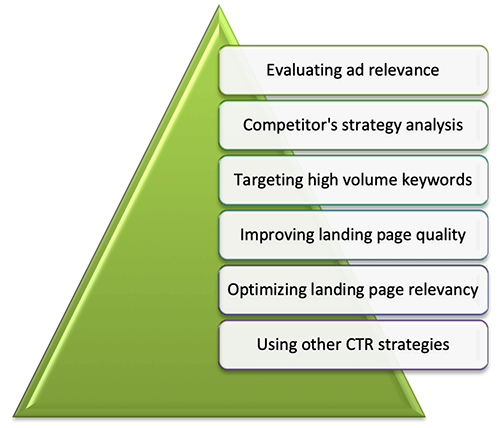 Evaluating ad relevance

Competitor's strategy analysis

Targeting high volume keywords

Improving landing page quality

Optimizing landing page relevancy

Using other CTR strategies